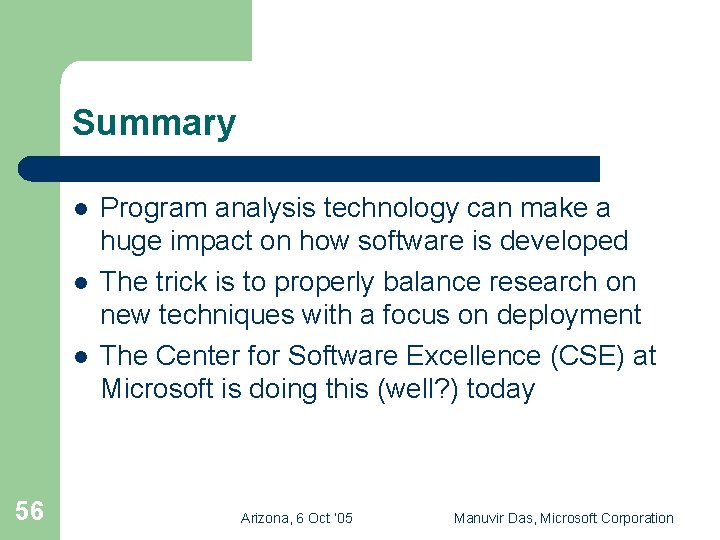 Summary

- Program analysis technology can make a huge impact on how software is developed
- The trick is to properly balance research on new techniques with a focus on deployment
- The Center for Software Excellence (CSE) at Microsoft is doing this (well?) today

56

Arizona, 6 Oct '05

Manuvir Das, Microsoft Corporation